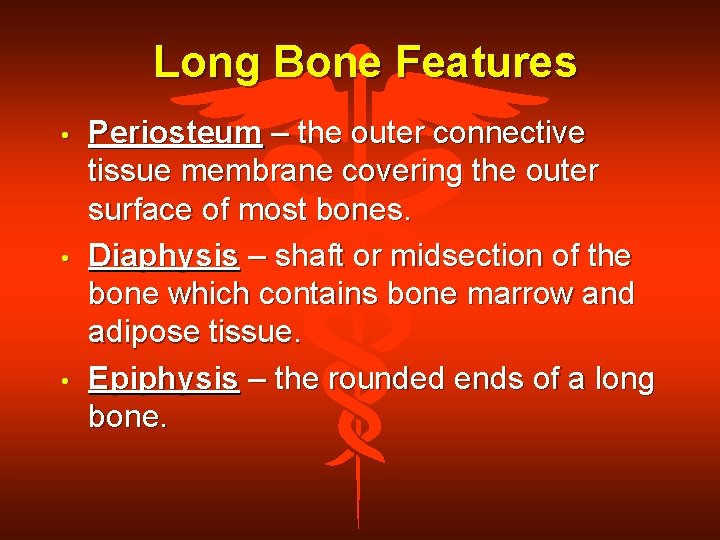 Long Bone Features

• Periosteum – the outer connective tissue membrane covering the outer surface of most bones.

• Diaphysis – shaft or midsection of the bone which contains bone marrow and adipose tissue.

• Epiphysis – the rounded ends of a long bone.